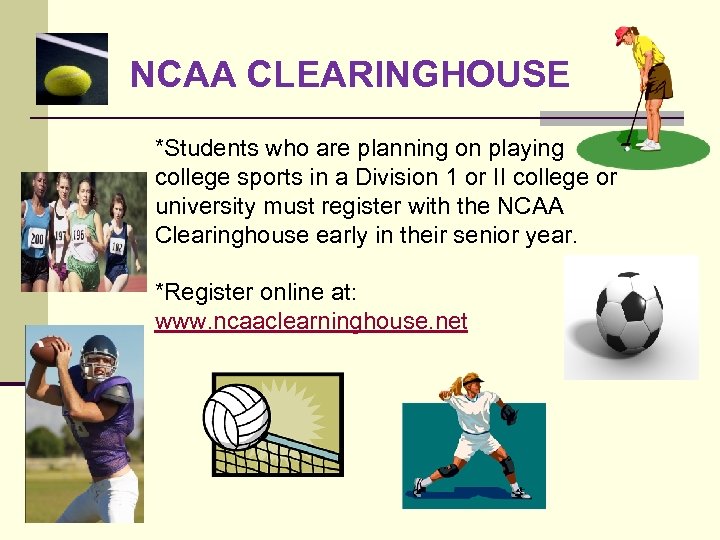 NCAA CLEARINGHOUSE

*Students who are planning on playing college sports in a Division 1 or II college or university must register with the NCAA Clearinghouse early in their senior year.

*Register online at: www.ncaaclearninghouse.net

200 197 196 192